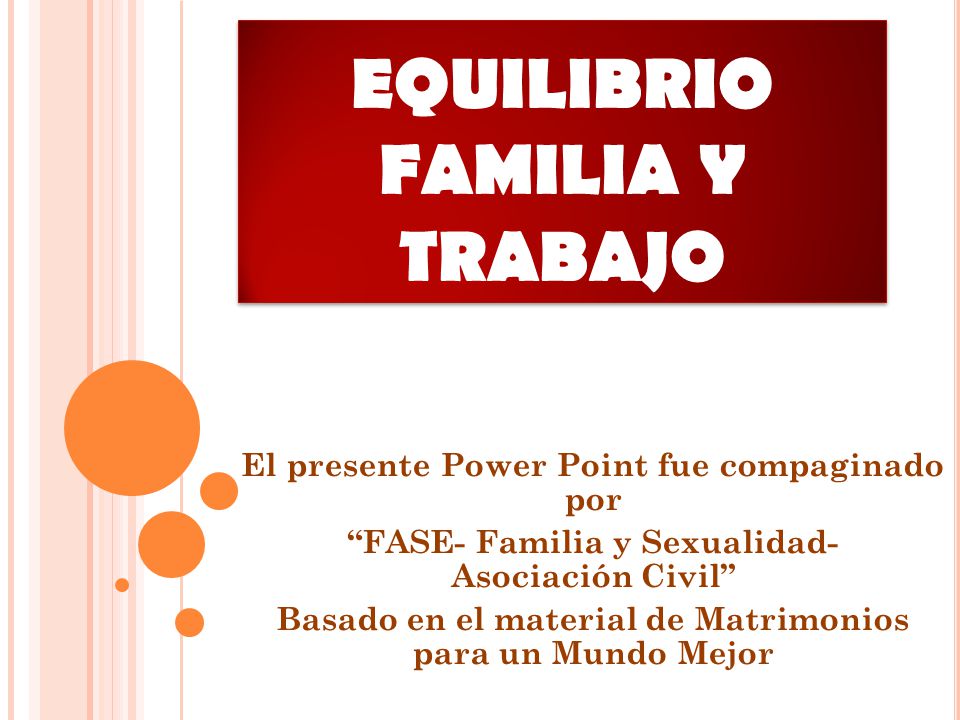 EQUILIBRIO FAMILIA Y TRABAJO

El presente Power Point fue compaginado por

“FASE- Familia y Sexualidad- Asociación Civil”

Basado en el material de Matrimonios para un Mundo Mejor